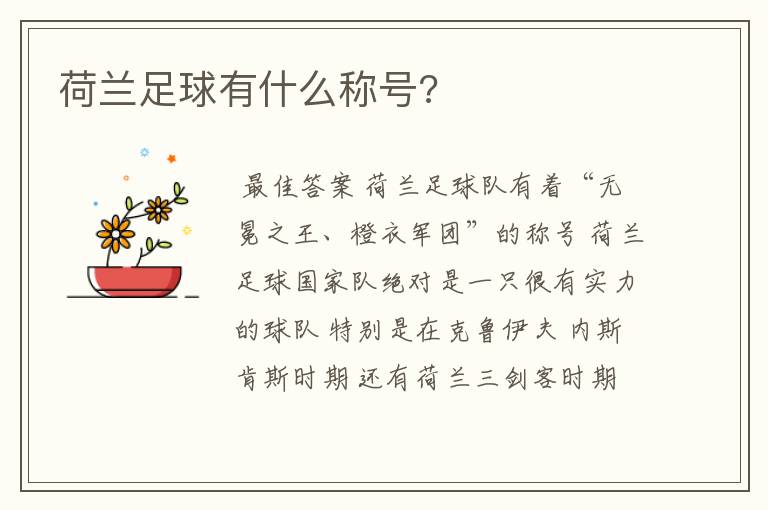 荷兰足球有什么称号?

最佳答案 荷兰足球队有着“无冕之王、橙衣军团”的称号 荷兰足球国家队绝对是一只很有实力的球队 特别是在克鲁伊夫 内斯肯斯时期 还有荷兰三剑客时期